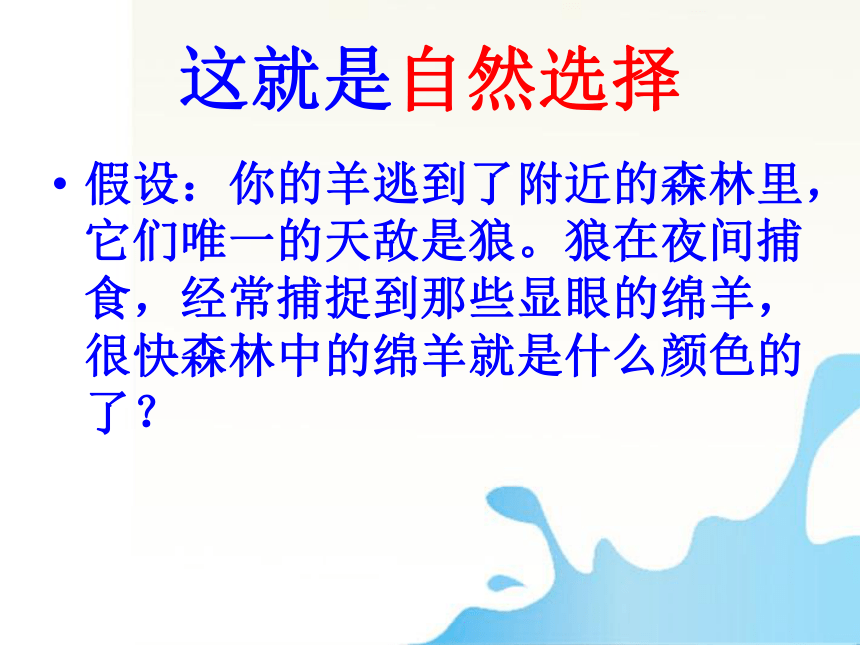 这就是自然选择

• 假设：你的羊逃到了附近的森林里，它们唯一的天敌是狼。狼在夜间捕食，经常捕捉到那些显眼的绵羊，很快森林中的绵羊就是什么颜色的了？